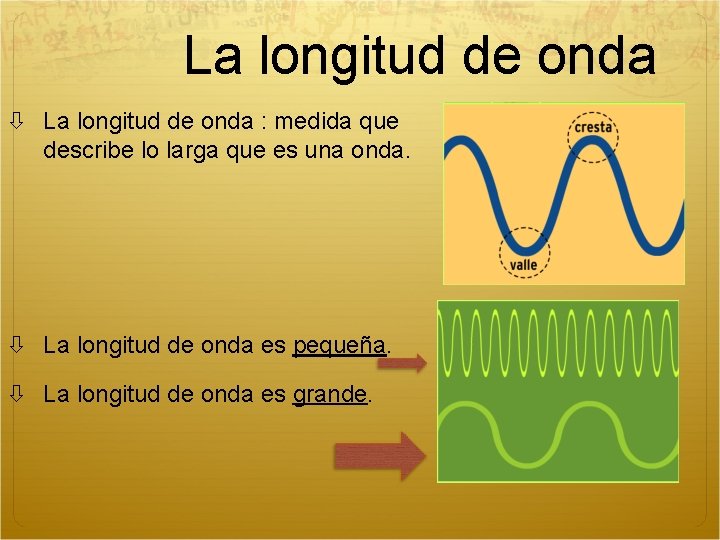 La longitud de onda

⇩ La longitud de onda : medida que describe lo larga que es una onda.

cresta

valle

⇩ La longitud de onda es pequeña.

⇩ La longitud de onda es grande.